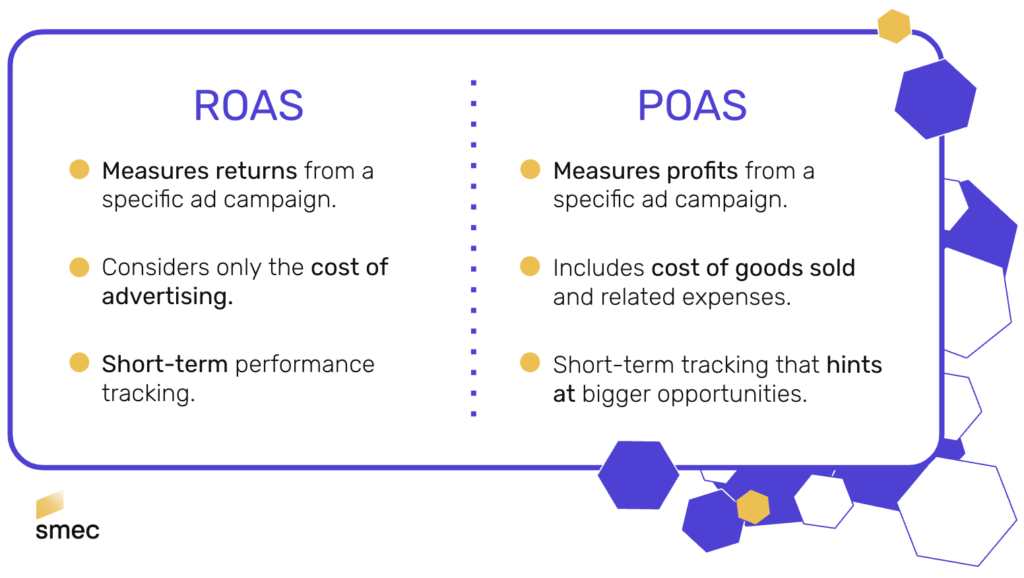 ROAS

Measures returns from a specific ad campaign.

Considers only the cost of advertising.

Short-term performance tracking.

POAS

Measures profits from a specific ad campaign.

Includes cost of goods sold and related expenses.

Short-term tracking that hints at bigger opportunities.

smec